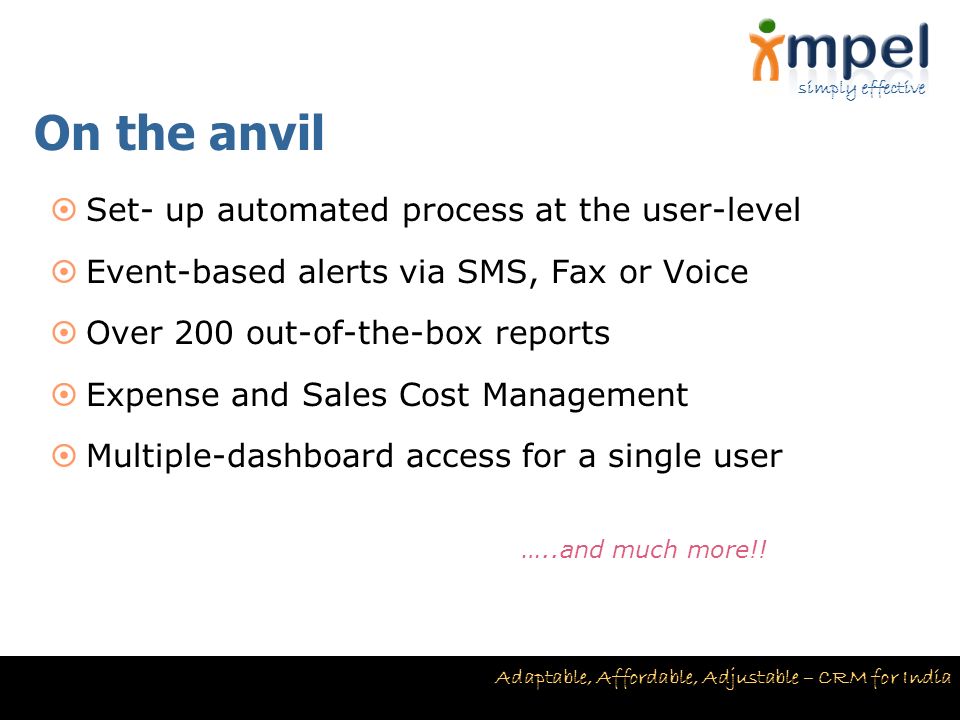 impel
simply effective

On the anvil

Set- up automated process at the user-level

Event-based alerts via SMS, Fax or Voice

Over 200 out-of-the-box reports

Expense and Sales Cost Management

Multiple-dashboard access for a single user

…..and much more!!

Adaptable, Affordable, Adjustable – CRM for India